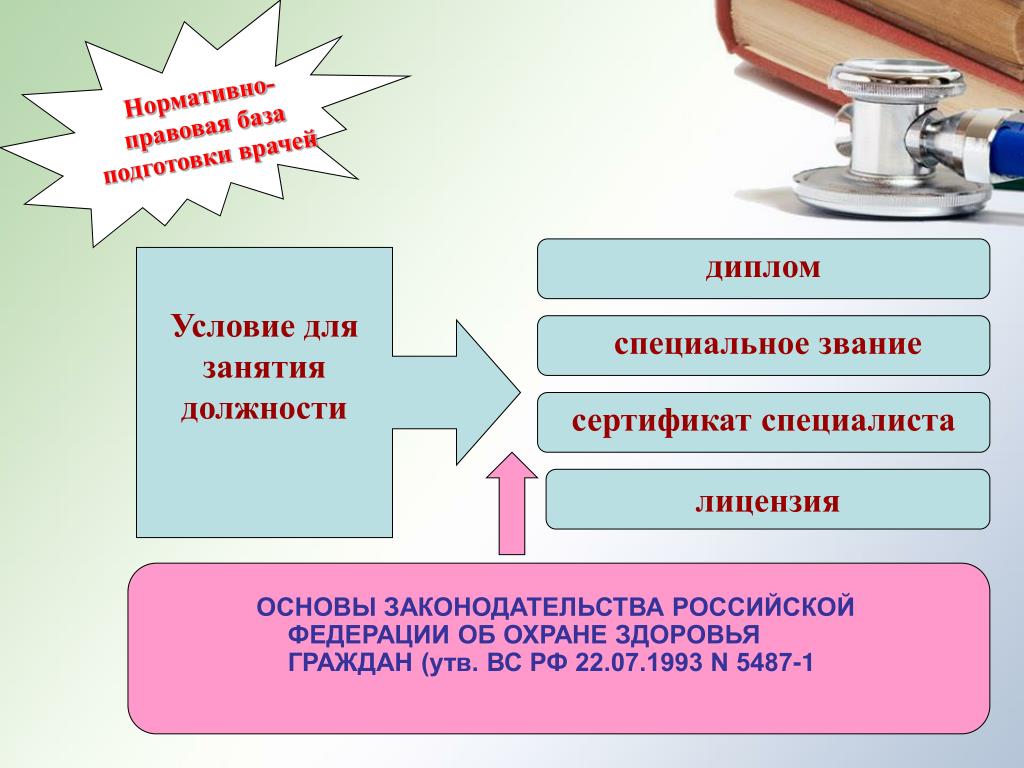 Нормативно-правовая база подготовки врачей

Условие для занятия должности

диплом

специальное звание

сертификат специалиста

лицензия

ОСНОВЫ ЗАКОНОДАТЕЛЬСТВА РОССИЙСКОЙ ФЕДЕРАЦИИ ОБ ОХРАНЕ ЗДОРОВЬЯ ГРАЖДАН (утв. ВС РФ 22.07.1993 N 5487-1